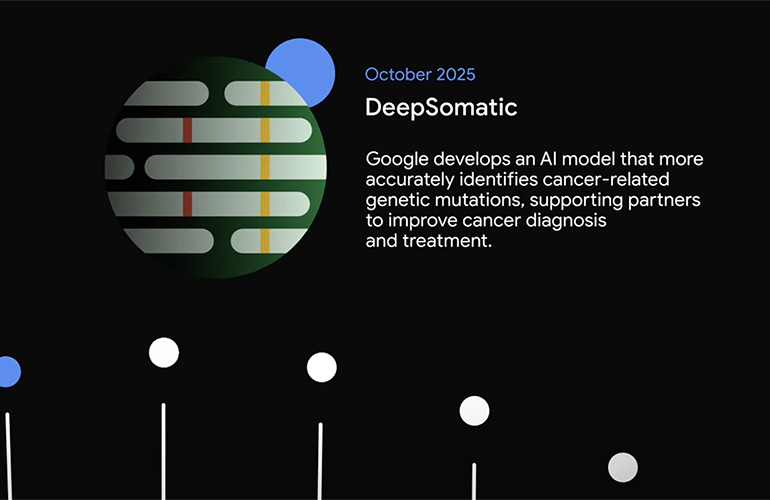 October 2025

DeepSomatic

Google develops an AI model that more accurately identifies cancer-related genetic mutations, supporting partners to improve cancer diagnosis and treatment.